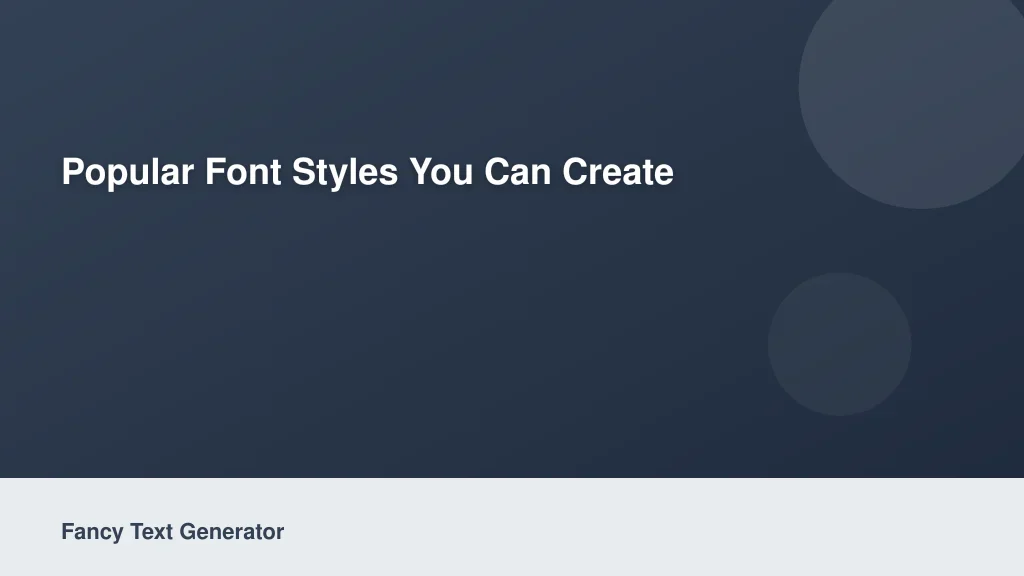 Popular Font Styles You Can Create

Fancy Text Generator